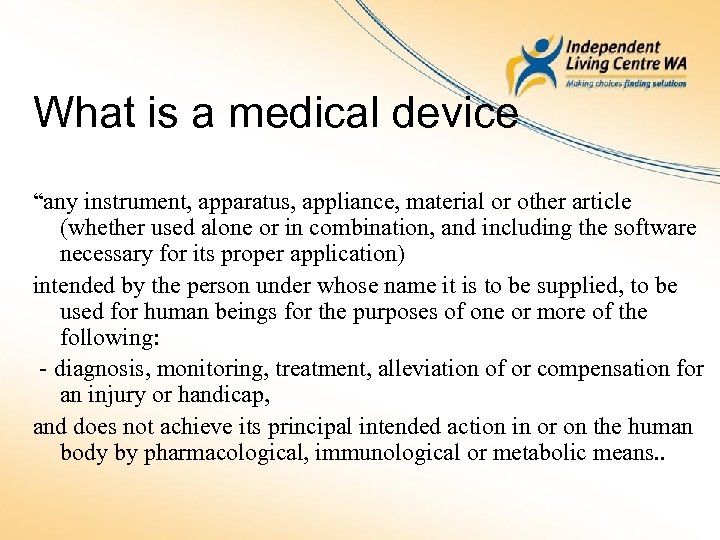 Independent Living Centre WA
Making choices finding solutions

What is a medical device

“any instrument, apparatus, appliance, material or other article (whether used alone or in combination, and including the software necessary for its proper application)

intended by the person under whose name it is to be supplied, to be used for human beings for the purposes of one or more of the following:

- diagnosis, monitoring, treatment, alleviation of or compensation for an injury or handicap,

and does not achieve its principal intended action in or on the human body by pharmacological, immunological or metabolic means..